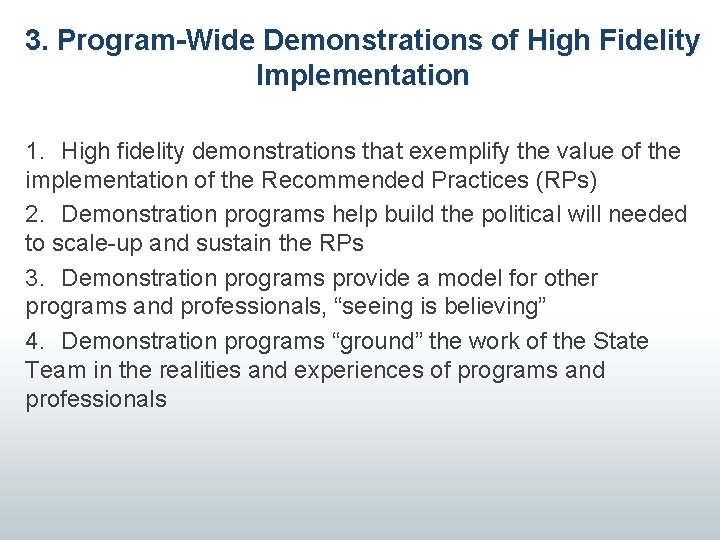 3. Program-Wide Demonstrations of High Fidelity Implementation

1. High fidelity demonstrations that exemplify the value of the implementation of the Recommended Practices (RPs)

2. Demonstration programs help build the political will needed to scale-up and sustain the RPs

3. Demonstration programs provide a model for other programs and professionals, “seeing is believing”

4. Demonstration programs “ground” the work of the State Team in the realities and experiences of programs and professionals